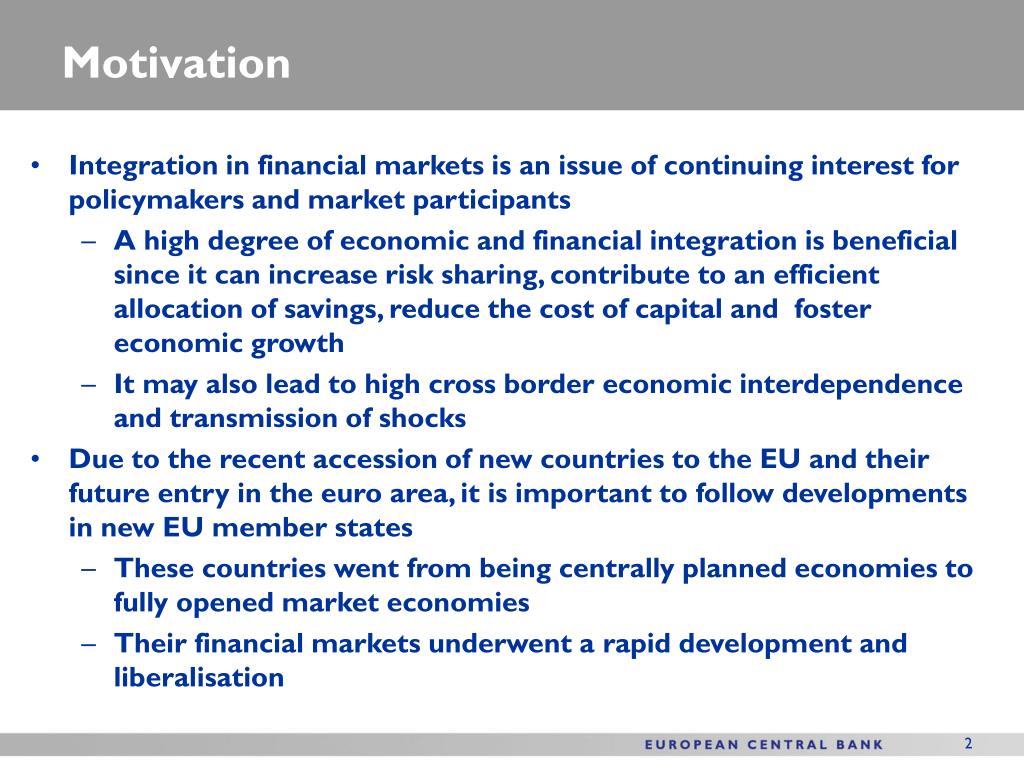 Motivation

• Integration in financial markets is an issue of continuing interest for policymakers and market participants
– A high degree of economic and financial integration is beneficial since it can increase risk sharing, contribute to an efficient allocation of savings, reduce the cost of capital and foster economic growth
– It may also lead to high cross border economic interdependence and transmission of shocks
• Due to the recent accession of new countries to the EU and their future entry in the euro area, it is important to follow developments in new EU member states
– These countries went from being centrally planned economies to fully opened market economies
– Their financial markets underwent a rapid development and liberalisation

EUROPEAN CENTRAL BANK 2